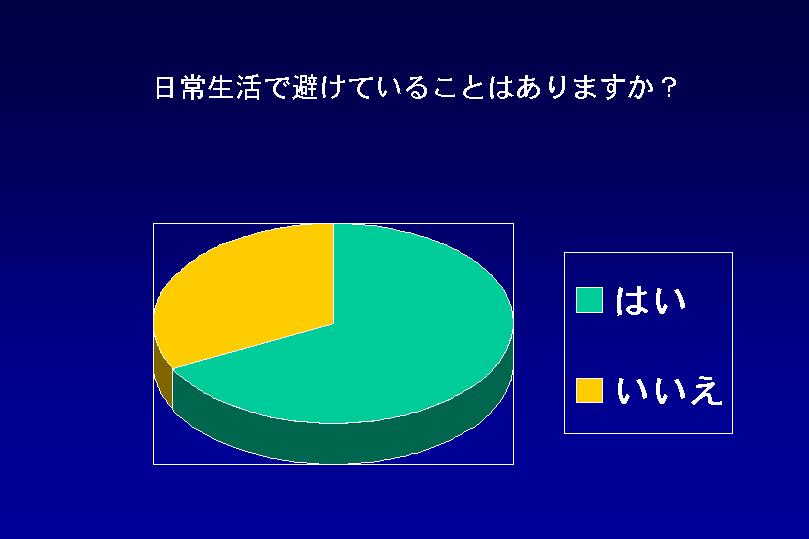 日常生活で避けていることはありますか？

はい

いいえ